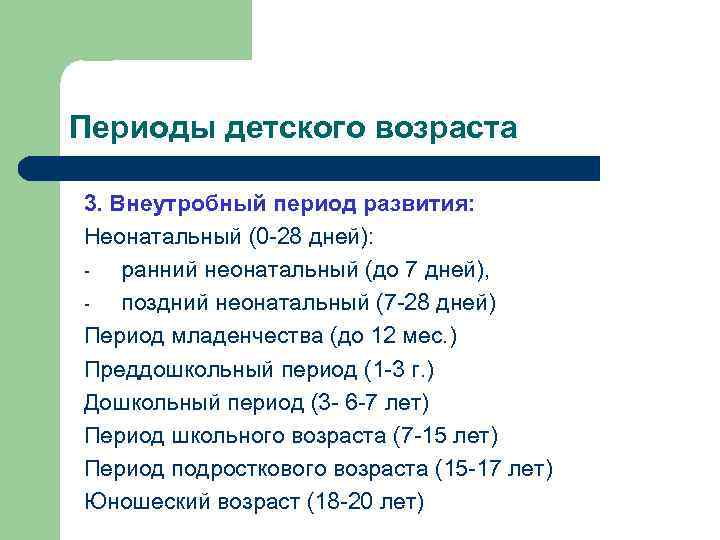 Периоды детского возраста

3. Внеутробный период развития:
Неонатальный (0-28 дней):
- ранний неонатальный (до 7 дней),
- поздний неонатальный (7-28 дней)
Период младенчества (до 12 мес.)
Преддошкольный период (1-3 г.)
Дошкольный период (3- 6-7 лет)
Период школьного возраста (7-15 лет)
Период подросткового возраста (15-17 лет)
Юношеский возраст (18-20 лет)